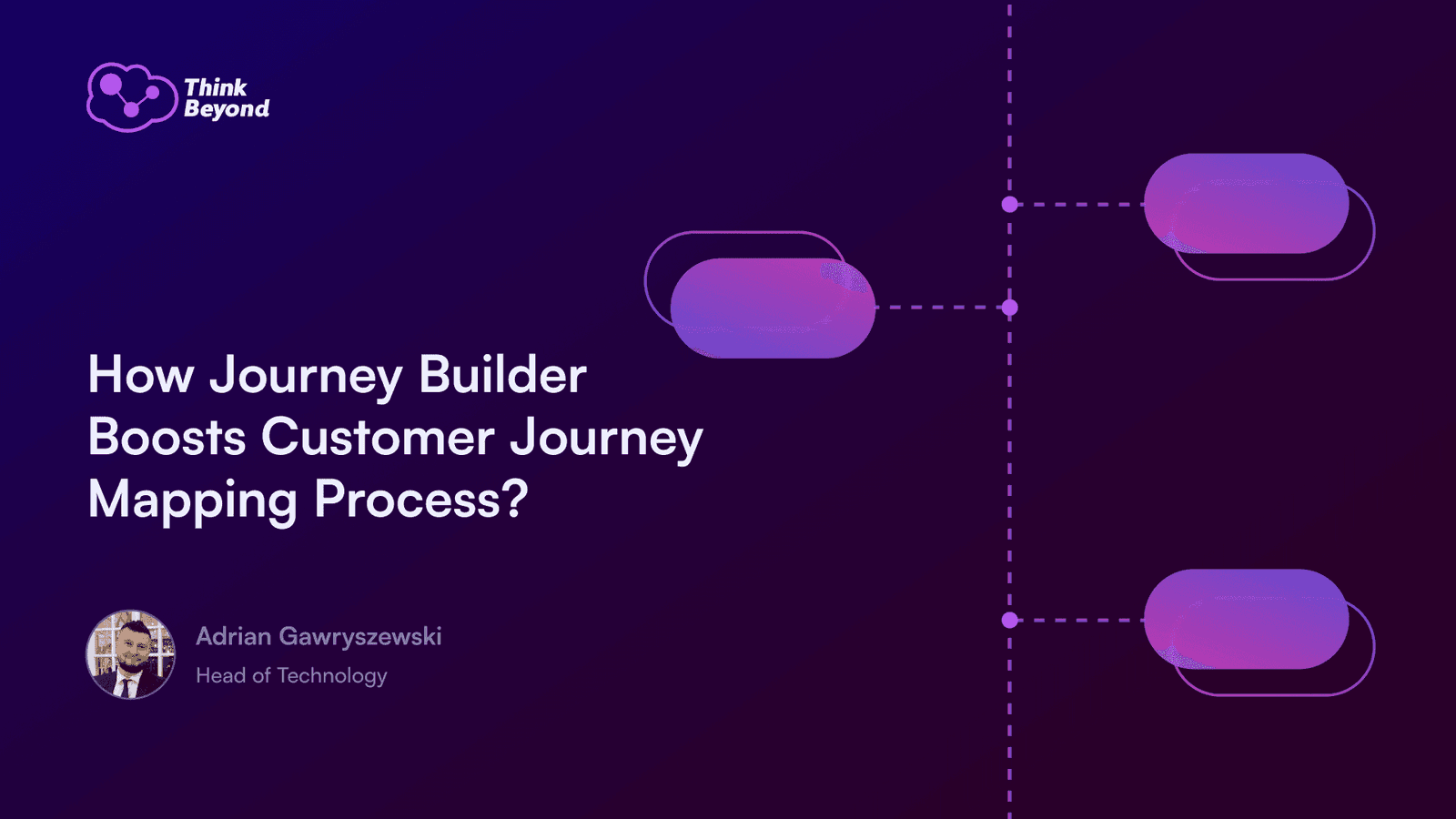 Think Beyond

How Journey Builder Boosts Customer Journey Mapping Process?

Adrian Gawryszewski
Head of Technology